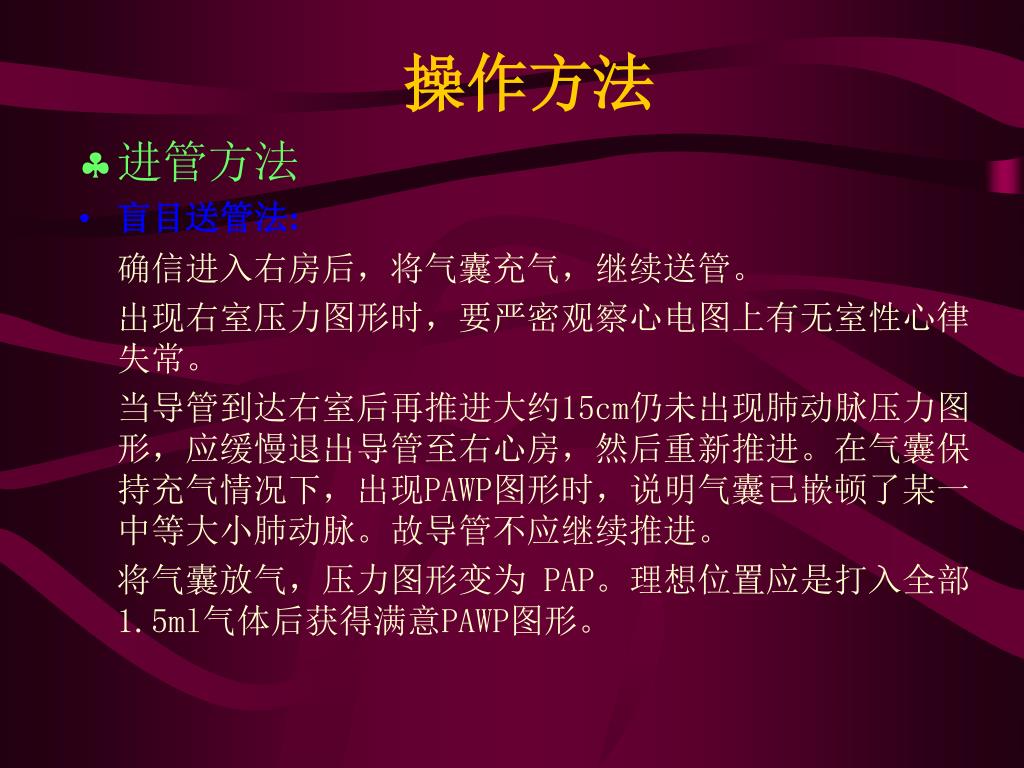 操作方法

♣ 进管方法

• 盲目送管法:

确信进入右房后，将气囊充气，继续送管。

出现右室压力图形时，要严密观察心电图上有无室性心律失常。

当导管到达右室后再推进大约15cm仍未出现肺动脉压力图形，应缓慢退出导管至右心房，然后重新推进。在气囊保持充气情况下，出现PAWP图形时，说明气囊已嵌顿了某一中等大小肺动脉。故导管不应继续推进。

将气囊放气，压力图形变为 PAP。理想位置应是打入全部1.5ml气体后获得满意PAWP图形。